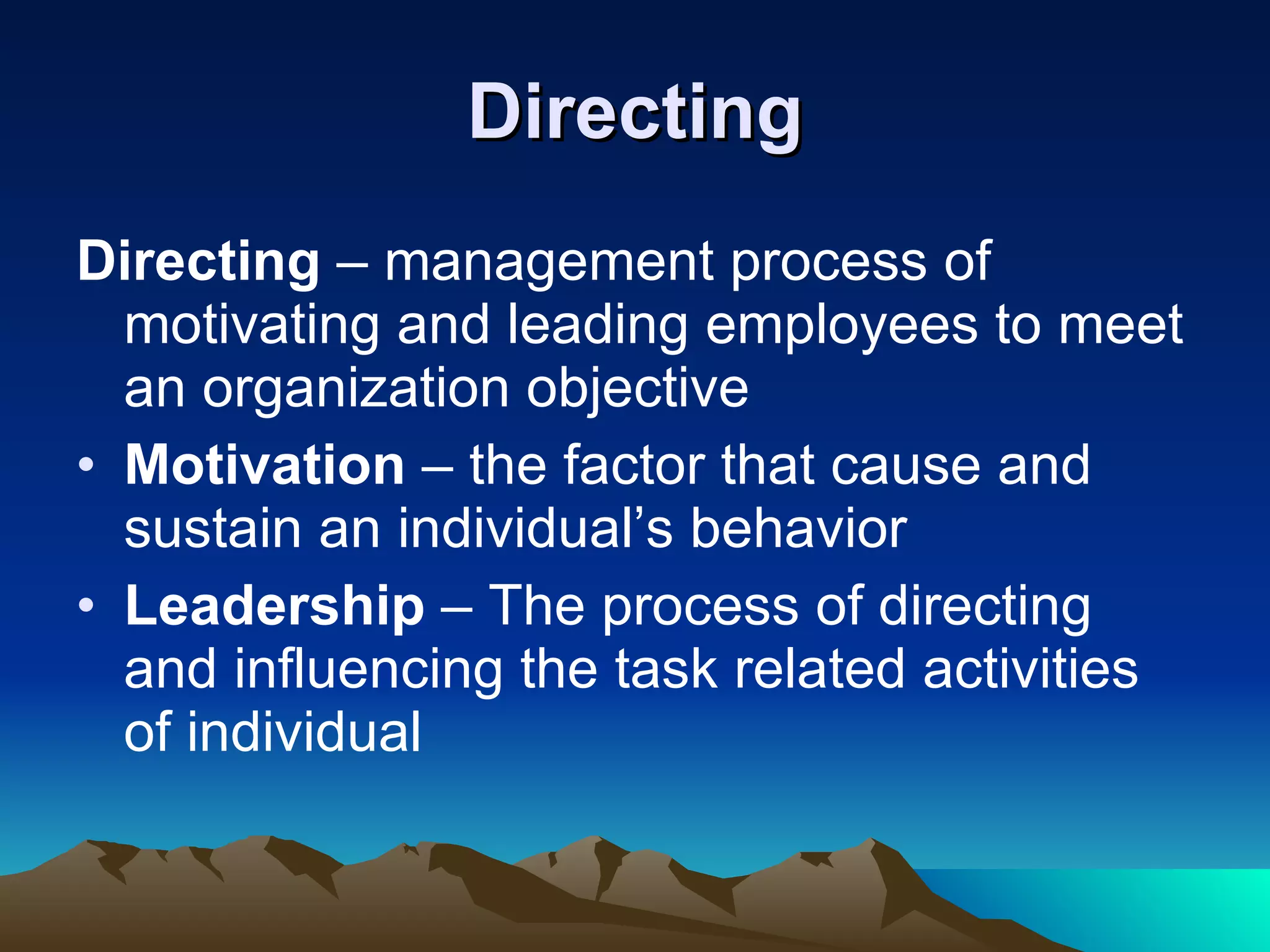 Directing

Directing – management process of motivating and leading employees to meet an organization objective

• Motivation – the factor that cause and sustain an individual’s behavior
• Leadership – The process of directing and influencing the task related activities of individual